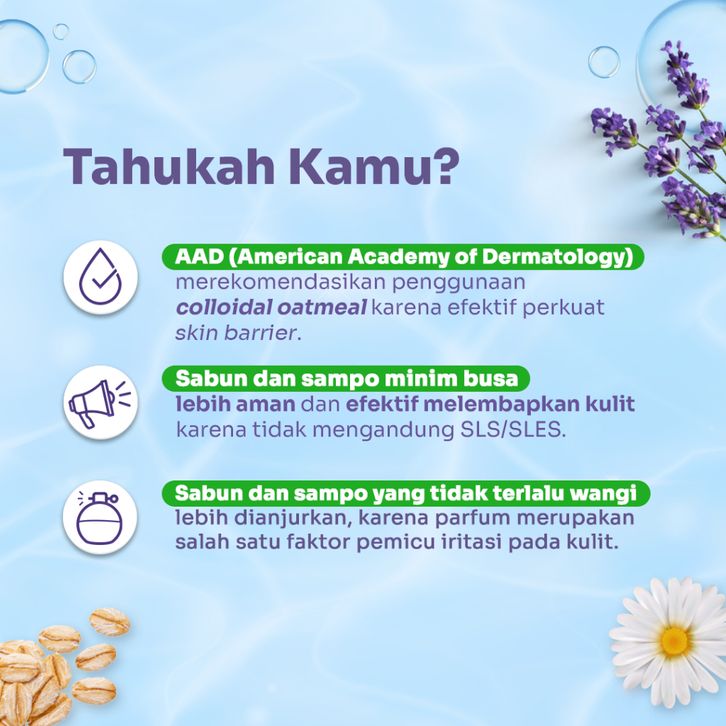 Tahukah Kamu?

AAD (American Academy of Dermatology) merekomendasikan penggunaan colloidal oatmeal karena efektif perkuat skin barrier.

Sabun dan sampo minim busa lebih aman dan efektif melembapkan kulit karena tidak mengandung SLS/SLES.

Sabun dan sampo yang tidak terlalu wangi lebih dianjurkan, karena parfum merupakan salah satu faktor pemicu iritasi pada kulit.